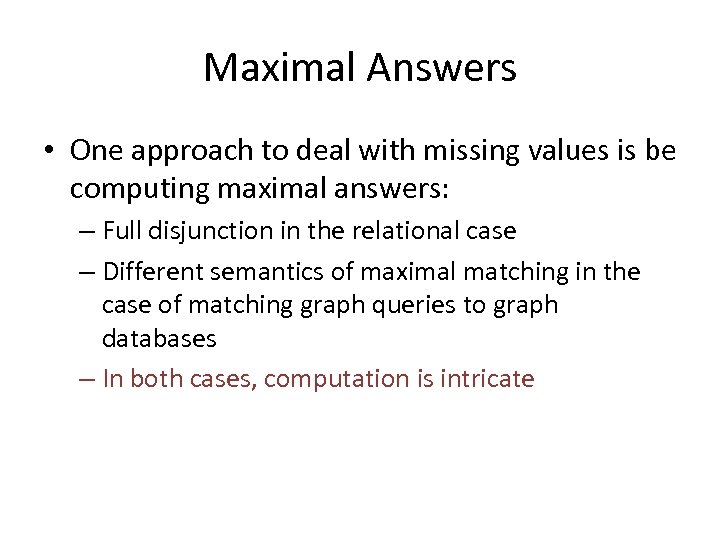 Maximal Answers

• One approach to deal with missing values is be computing maximal answers:

– Full disjunction in the relational case

– Different semantics of maximal matching in the case of matching graph queries to graph databases

– In both cases, computation is intricate